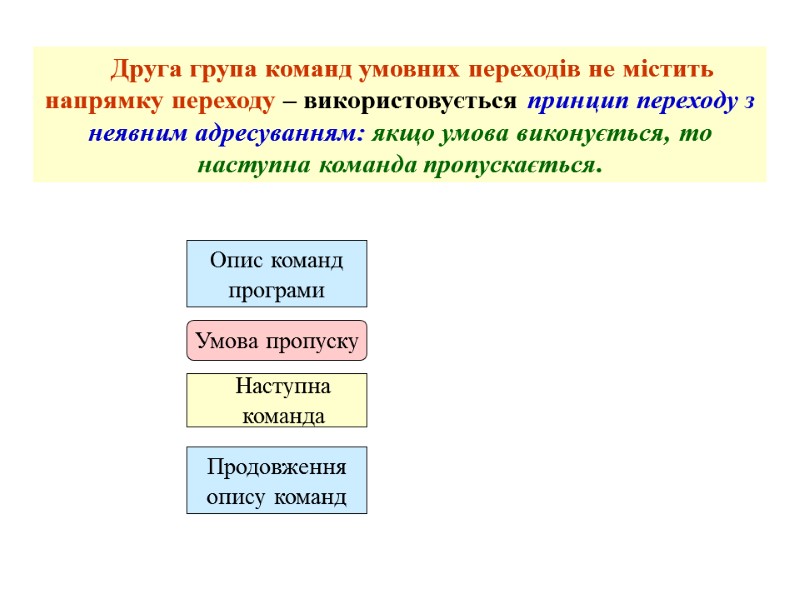 Друга група команд умовних переходів не містить напрямку переходу – використовується принцип переходу з неявним адресуванням: якщо умова виконується, то наступна команда пропускається.

Опис команд програми

Умова пропуску

Наступна команда

Продовження опису команд